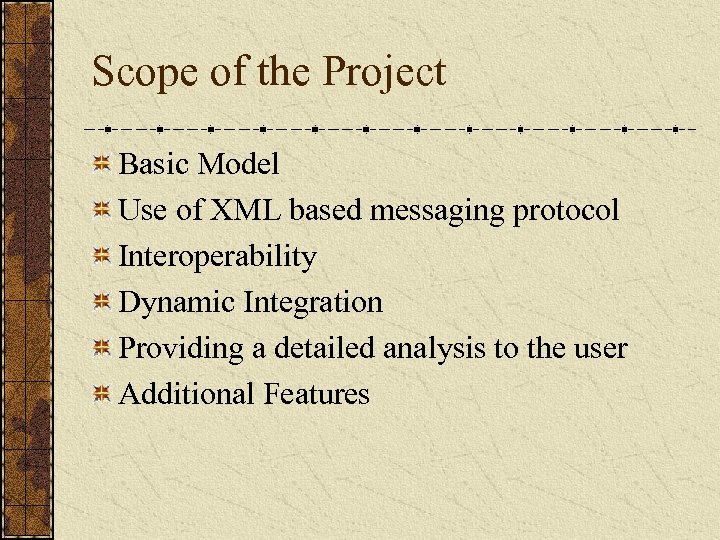 Scope of the Project

Basic Model
Use of XML based messaging protocol
Interoperability
Dynamic Integration
Providing a detailed analysis to the user
Additional Features